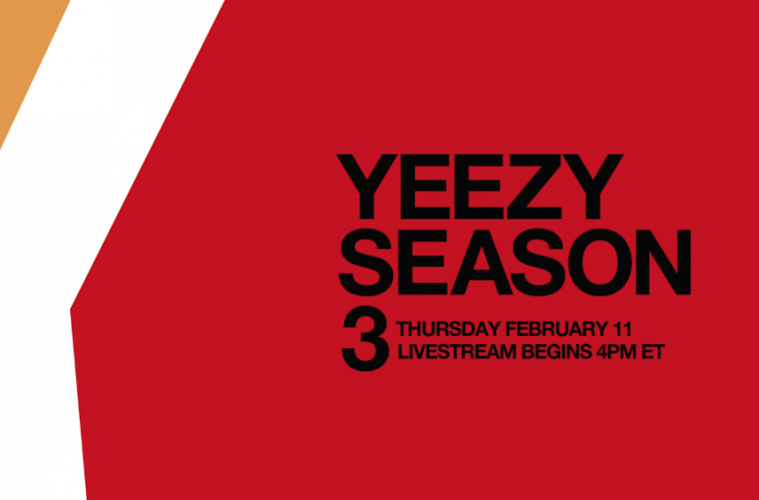 YEEZY SEASON 3

THURSDAY FEBRUARY 11
LIVESTREAM BEGINS 4PM ET